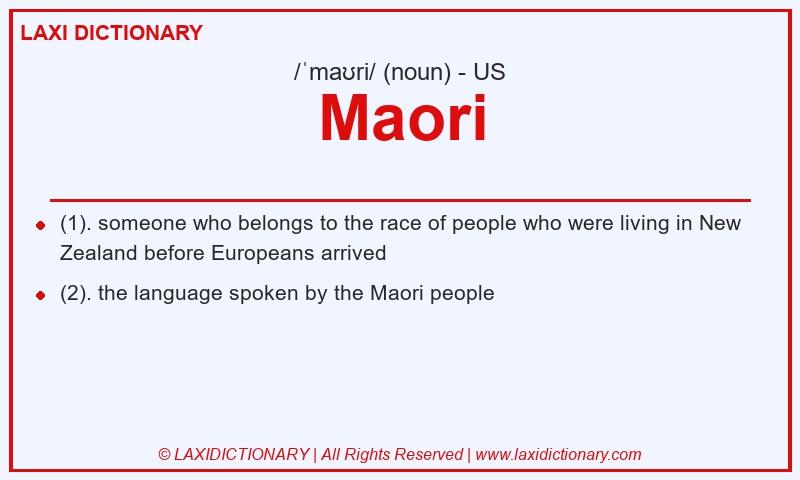 LAXI DICTIONARY

/ˈmaʊri/ (noun) - US

Maori

(1). someone who belongs to the race of people who were living in New Zealand before Europeans arrived

(2). the language spoken by the Maori people

© LAXIDICTIONARY | All Rights Reserved | www.laxidictionary.com